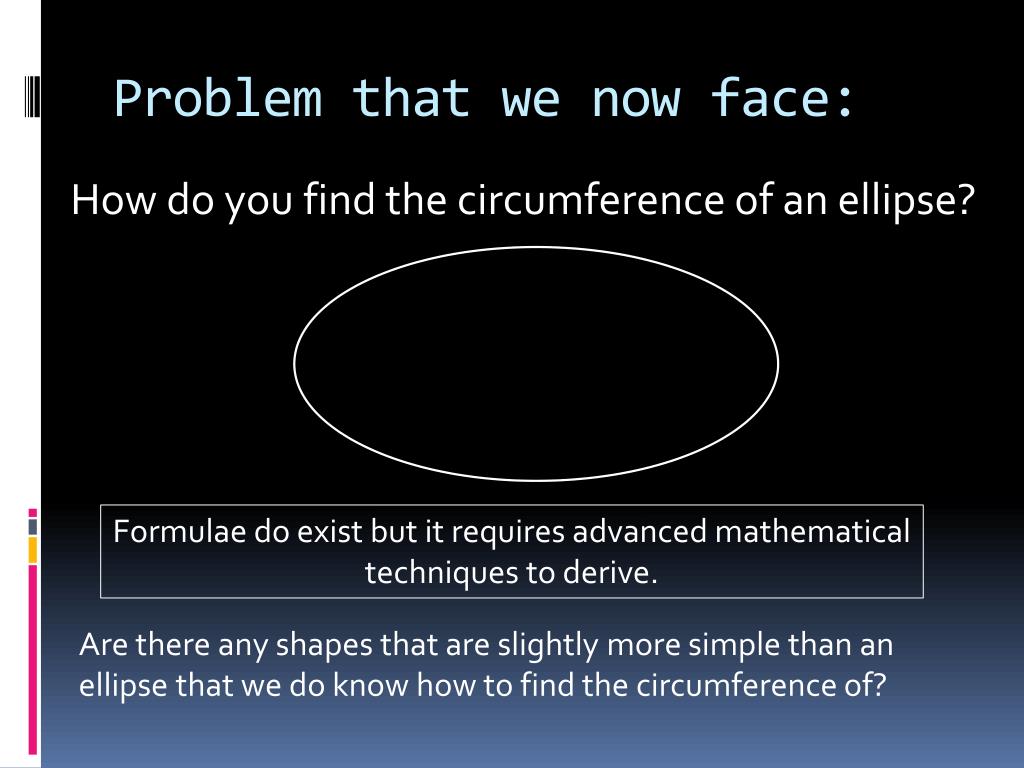 Problem that we now face:

How do you find the circumference of an ellipse?

Formulae do exist but it requires advanced mathematical techniques to derive.

Are there any shapes that are slightly more simple than an ellipse that we do know how to find the circumference of?